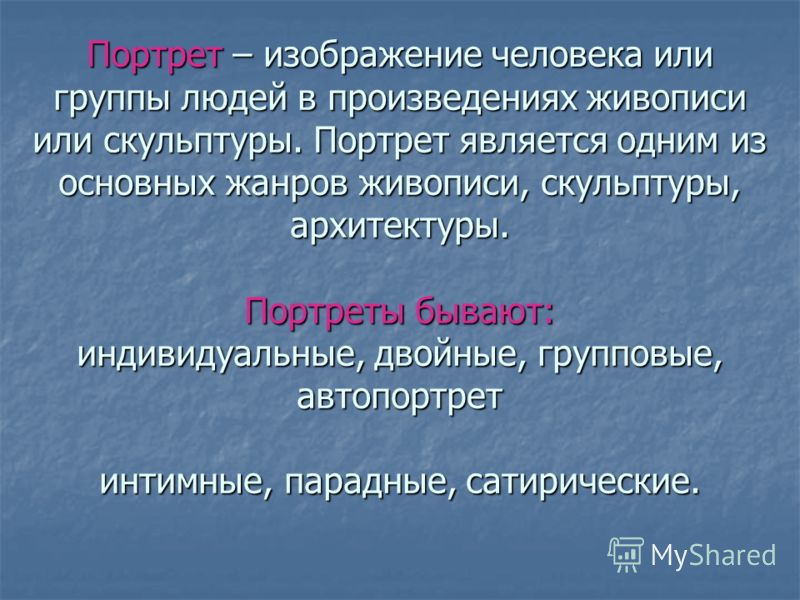 Портрет – изображение человека или группы людей в произведениях живописи или скульптуры. Портрет является одним из основных жанров живописи, скульптуры, архитектуры.

Портреты бывают:
индивидуальные, двойные, групповые, автопортрет

интимные, парадные, сатирические.

MyShared